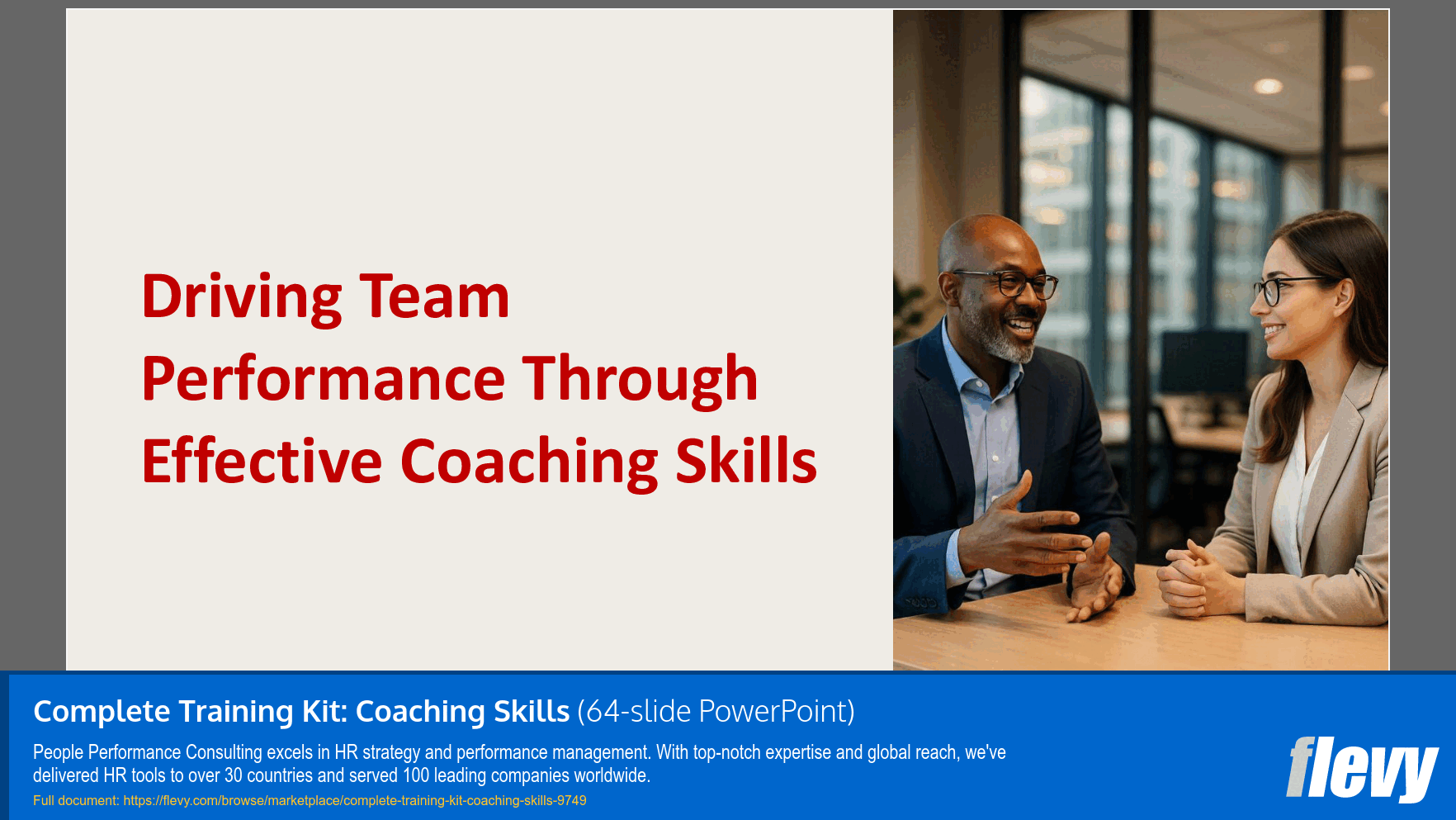 Driving Team Performance Through Effective Coaching Skills

Complete Training Kit: Coaching Skills (64-slide PowerPoint)

People Performance Consulting excels in HR strategy and performance management. With top-notch expertise and global reach, we've delivered HR tools to over 30 countries and served 100 leading companies worldwide.

Full document: https://flevy.com/browse/marketplace/complete-training-kit-coaching-skills-9749

flevy